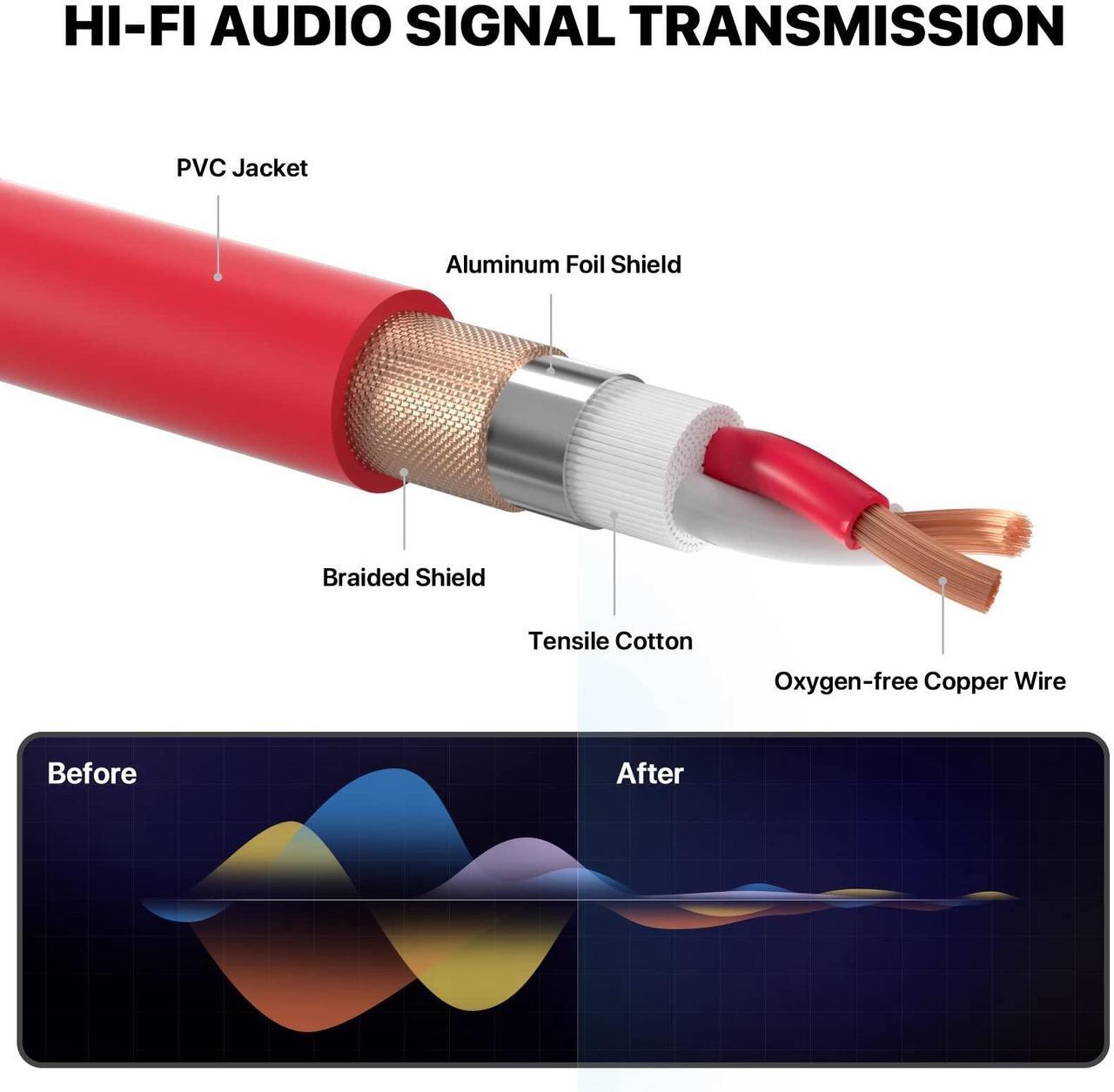 HI-FI AUDIO SIGNAL TRANSMISSION

PVC Jacket

Aluminum Foil Shield

Braided Shield

Tensile Cotton

Oxygen-free Copper Wire

Before

After